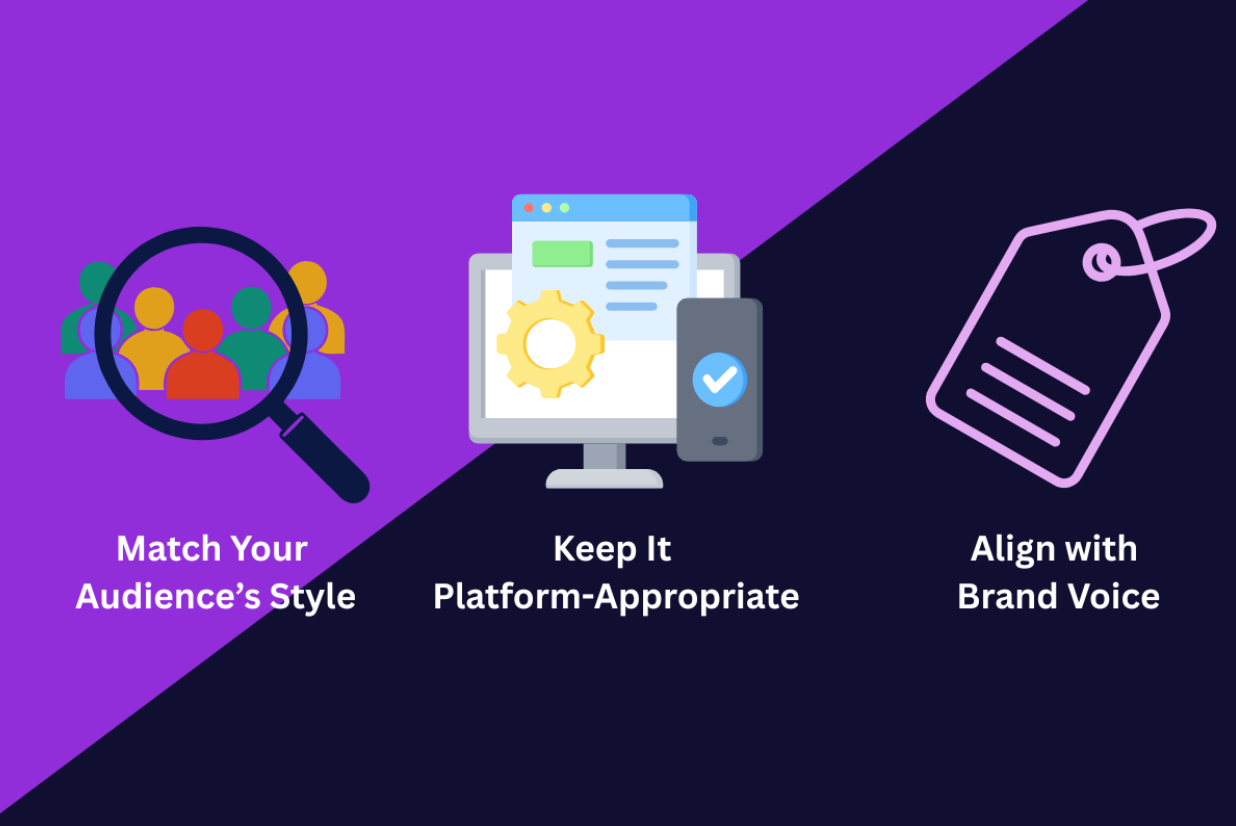 Match Your Audience’s Style

Keep It Platform-Appropriate

Align with Brand Voice